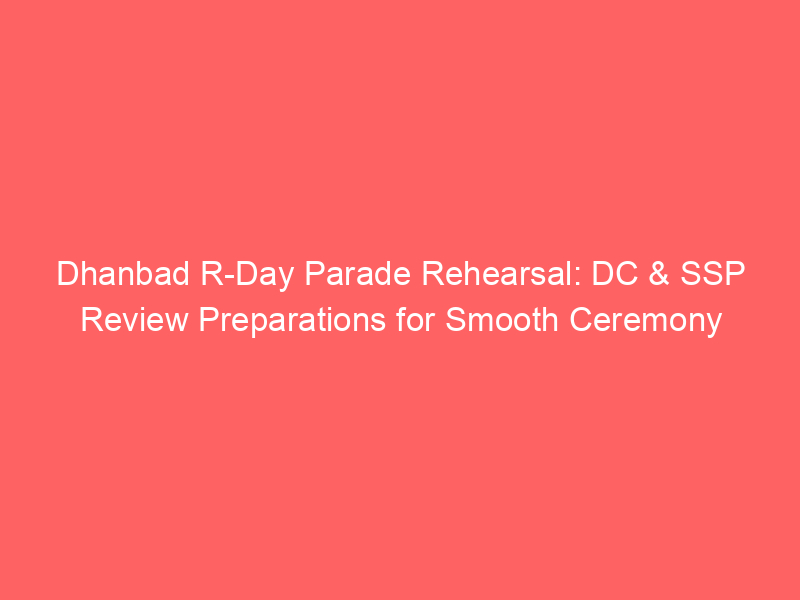 Dhanbad R-Day Parade Rehearsal: DC & SSP Review Preparations for Smooth Ceremony